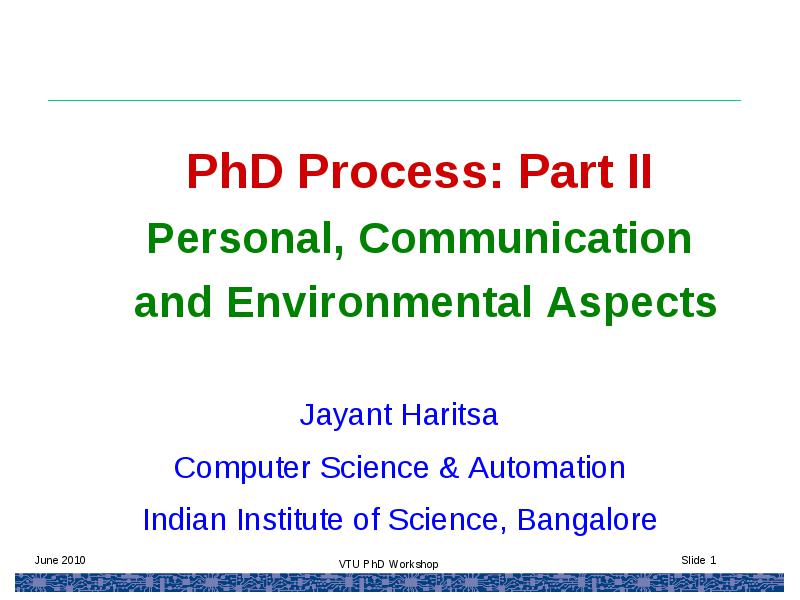 PhD Process: Part II
Personal, Communication and Environmental Aspects

Jayant Haritsa
Computer Science & Automation
Indian Institute of Science, Bangalore

June 2010
VTU PhD Workshop
Slide 1